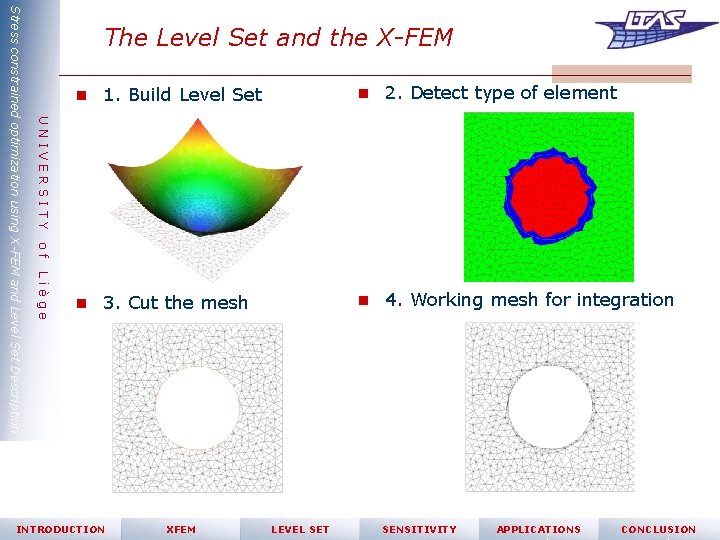 Stress constrained optimization using X-FEM and Level Set Description

UNIVERSITY of Liège

The Level Set and the X-FEM

LTAS

1. Build Level Set

2. Detect type of element

3. Cut the mesh

4. Working mesh for integration

INTRODUCTION XFEM LEVEL SET SENSITIVITY APPLICATIONS CONCLUSION